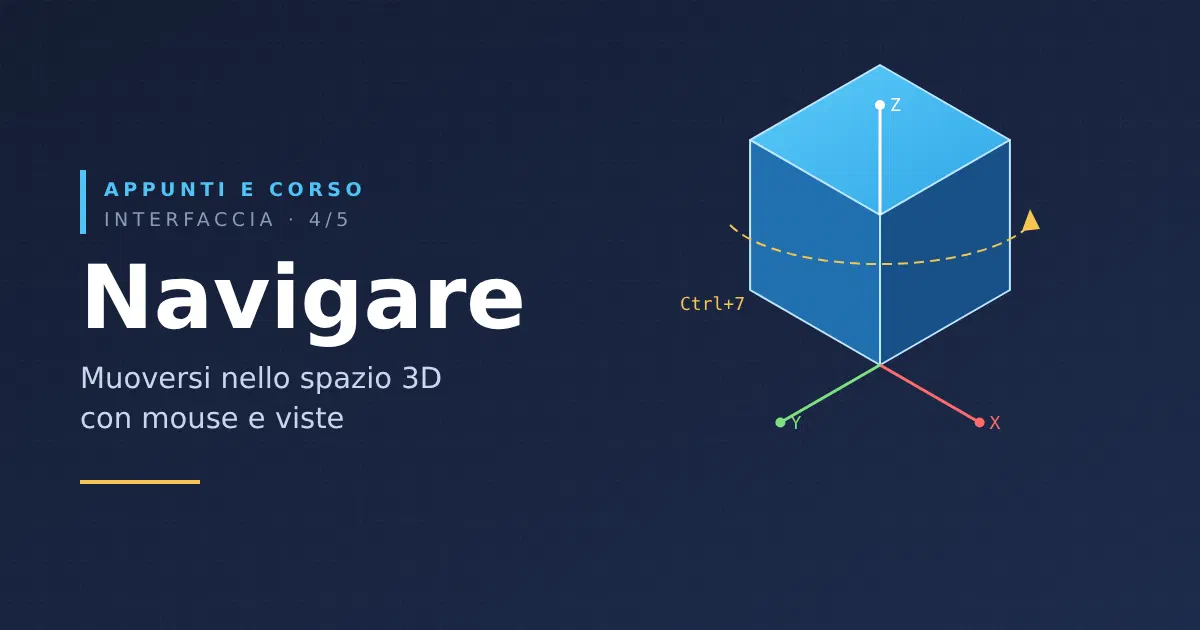 APPUNTI E CORSO
INTERFACCIA · 4/5

Navigare

Muoversi nello spazio 3D con mouse e viste

Z
Ctrl+7
Y
X